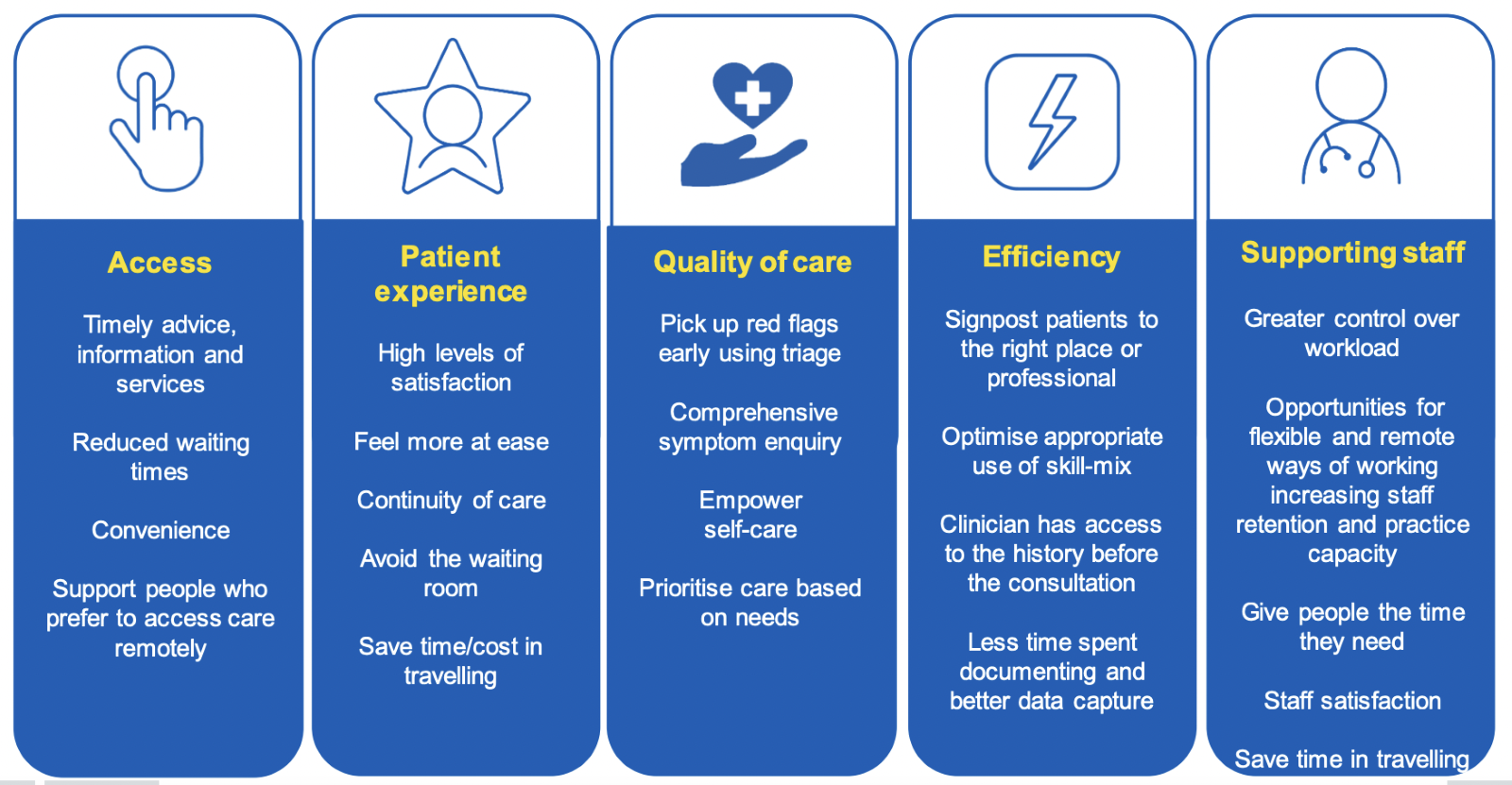 Access

Timely advice, information and services

Reduced waiting times

Convenience

Support people who prefer to access care remotely

Patient experience

High levels of satisfaction

Feel more at ease

Continuity of care

Avoid the waiting room

Save time/cost in travelling

Quality of care

Pick up red flags early using triage

Comprehensive symptom enquiry

Empower self-care

Prioritise care based on needs

Efficiency

Signpost patients to the right place or professional

Optimise appropriate use of skill-mix

Clinician has access to the history before the consultation

Less time spent documenting and better data capture

Supporting staff

Greater control over workload

Opportunities for flexible and remote ways of working increasing staff retention and practice capacity

Give people the time they need

Staff satisfaction

Save time in travelling